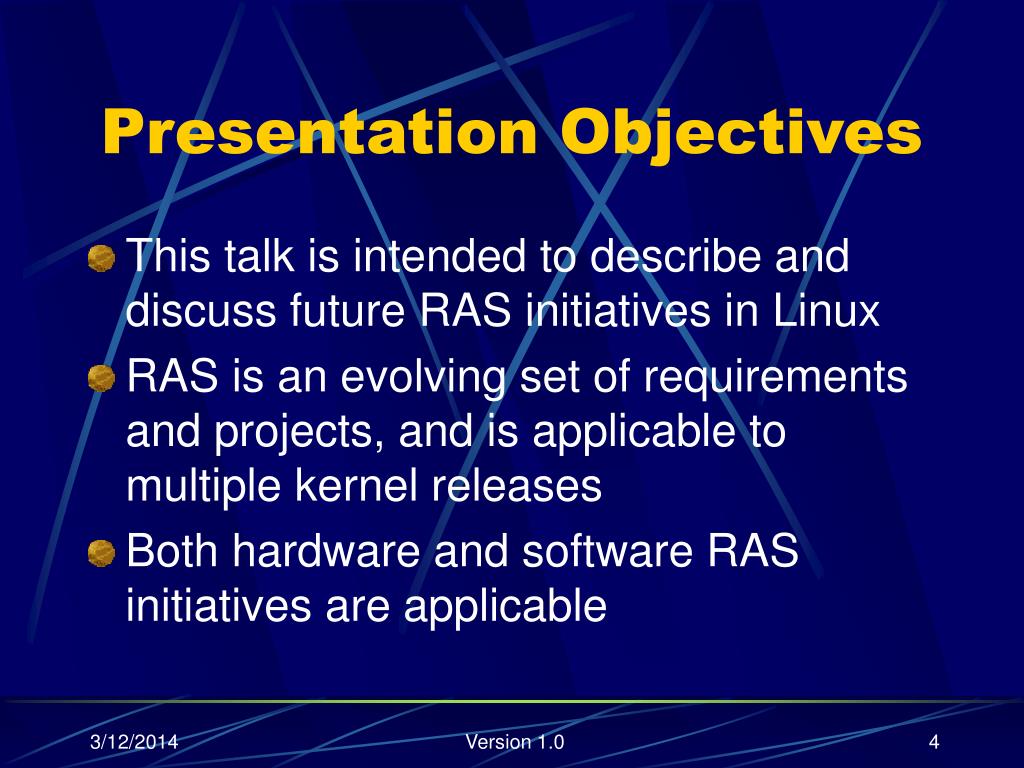 Presentation Objectives

This talk is intended to describe and discuss future RAS initiatives in Linux

RAS is an evolving set of requirements and projects, and is applicable to multiple kernel releases

Both hardware and software RAS initiatives are applicable

3/12/2014

Version 1.0

4